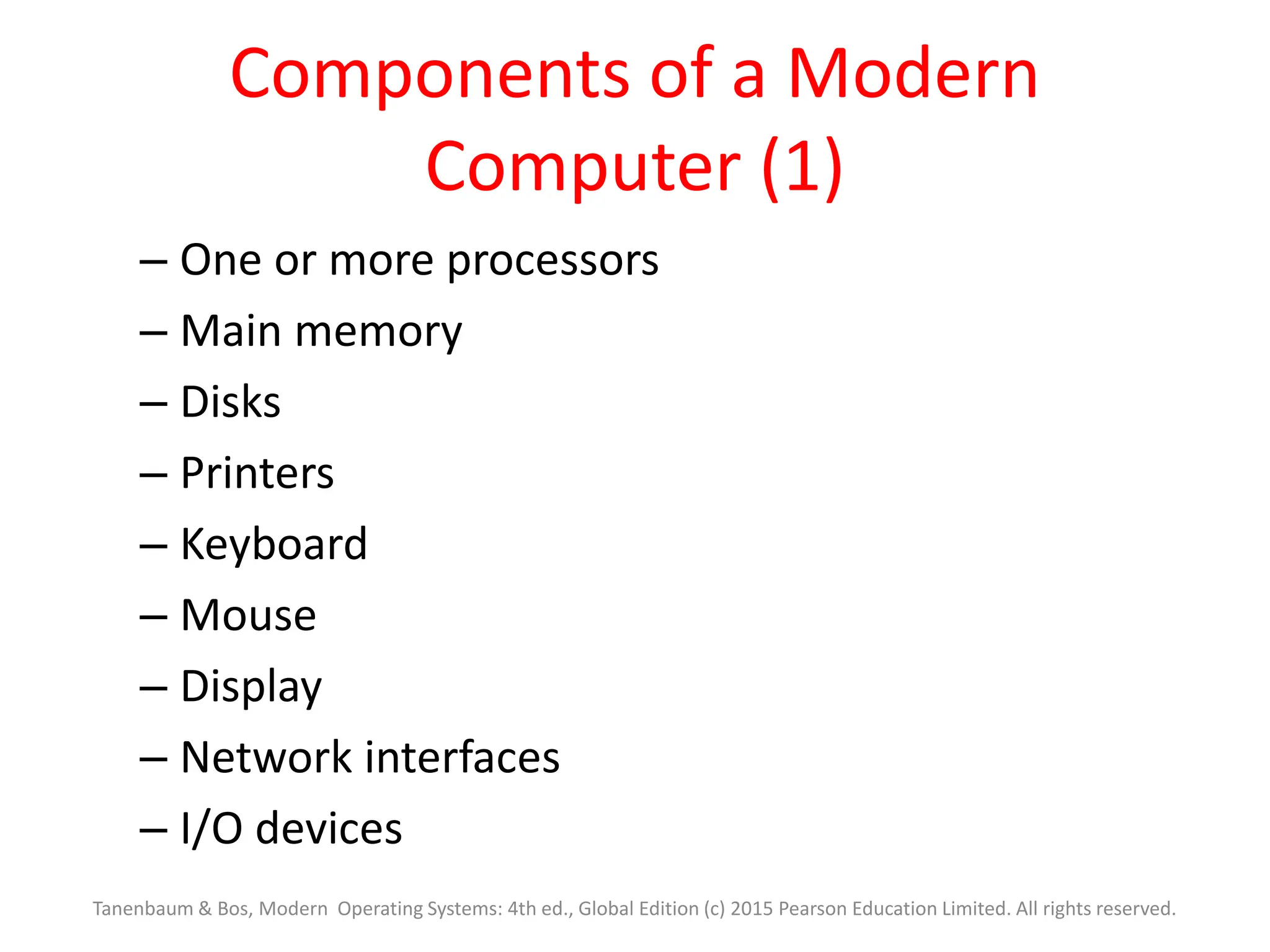 Components of a Modern Computer (1)

– One or more processors
– Main memory
– Disks
– Printers
– Keyboard
– Mouse
– Display
– Network interfaces
– I/O devices

Tanenbaum & Bos, Modern Operating Systems: 4th ed., Global Edition (c) 2015 Pearson Education Limited. All rights reserved.